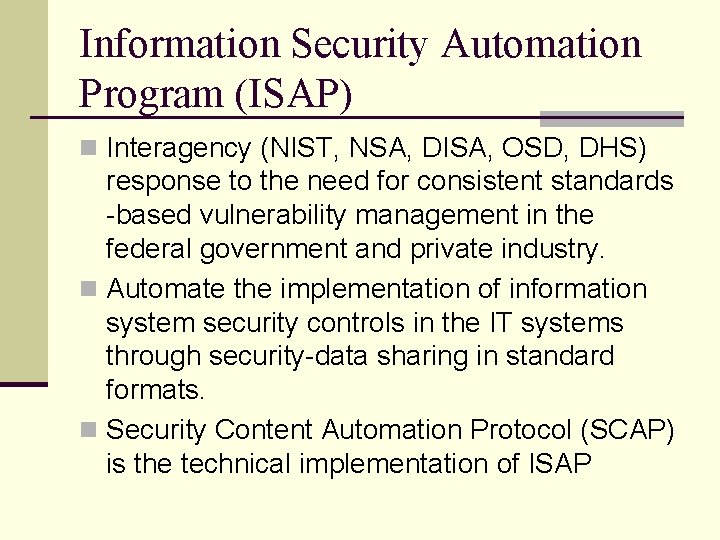 Information Security Automation Program (ISAP)

Interagency (NIST, NSA, DISA, OSD, DHS) response to the need for consistent standards -based vulnerability management in the federal government and private industry.

Automate the implementation of information system security controls in the IT systems through security-data sharing in standard formats.

Security Content Automation Protocol (SCAP) is the technical implementation of ISAP